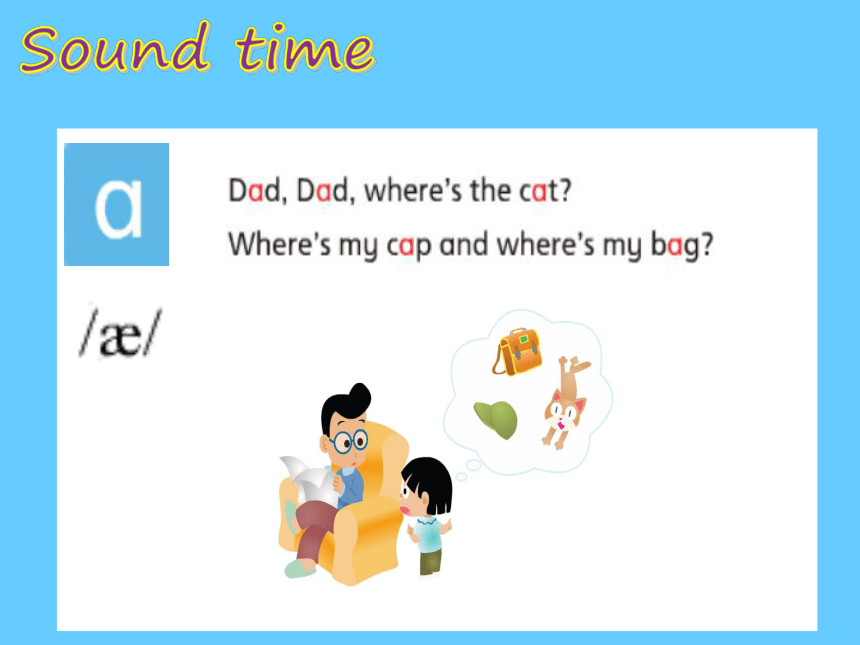 Sound time

a

/æ/

Dad, Dad, where's the cat?
Where's my cap and where's my bag?